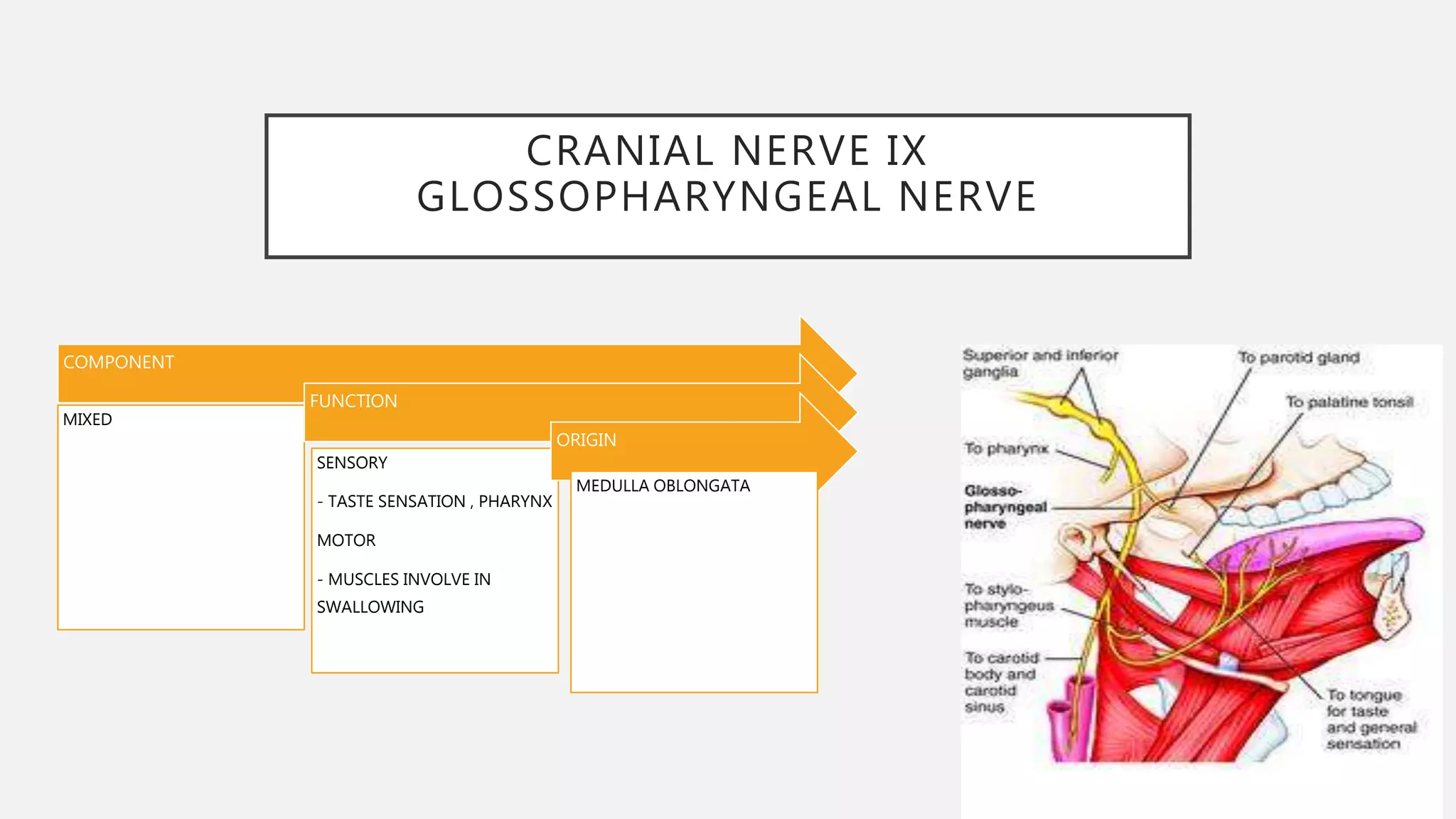 CRANIAL NERVE IX
GLOSSOPHARYNGEAL NERVE

COMPONENT

MIXED

FUNCTION

SENSORY

- TASTE SENSATION , PHARYNX

MOTOR

- MUSCLES INVOLVE IN SWALLOWING

ORIGIN

MEDULLA OBLONGATA

Superior and inferior ganglia

To parotid gland

To palatine tonsil

To pharynx

Glosso-pharyngeal nerve

To stylo-pharyngeus muscle

To carotid body and carotid sinus

To tongue for taste and general sensation